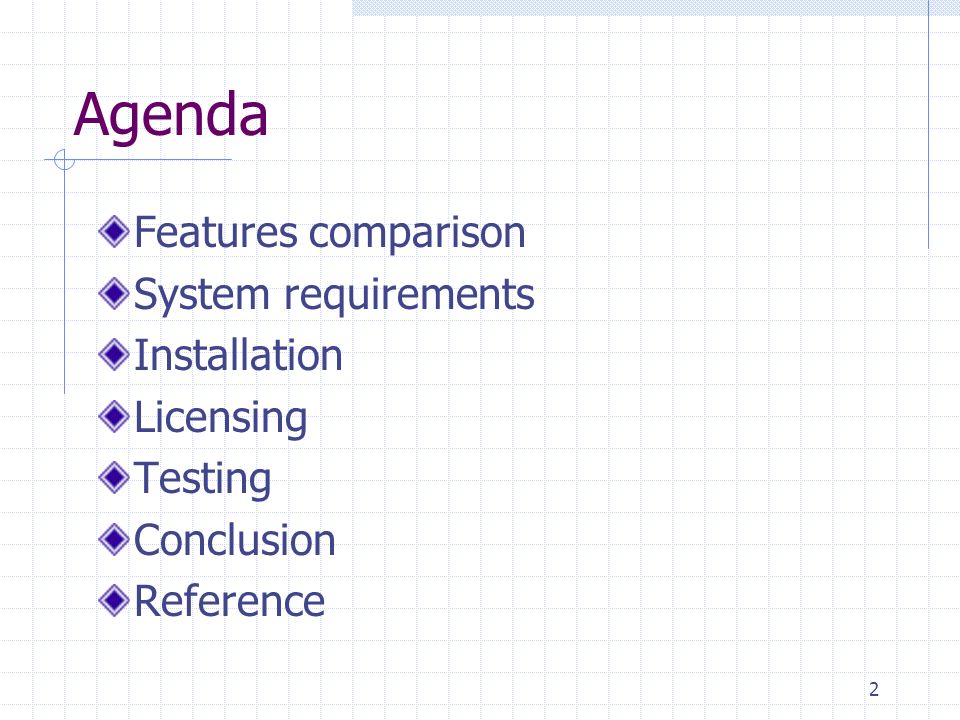 Agenda

Features comparison
System requirements
Installation
Licensing
Testing
Conclusion
Reference

2